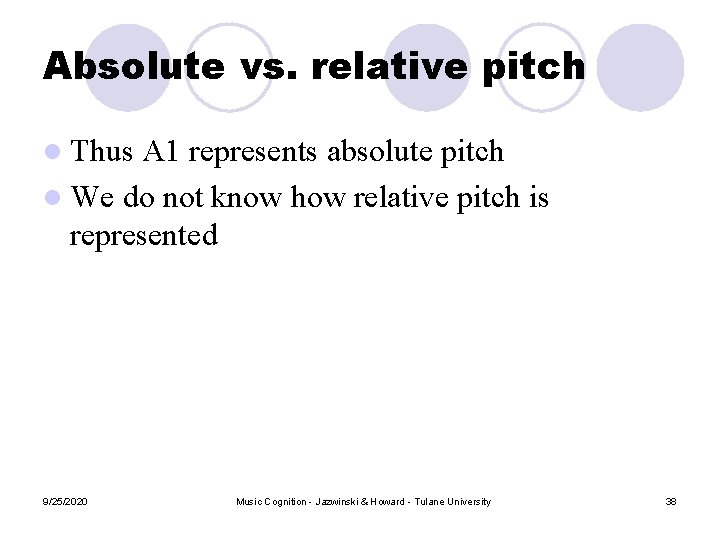 Absolute vs. relative pitch

• Thus A1 represents absolute pitch
• We do not know how relative pitch is represented

9/25/2020 Music Cognition - Jazwinski & Howard - Tulane University 38